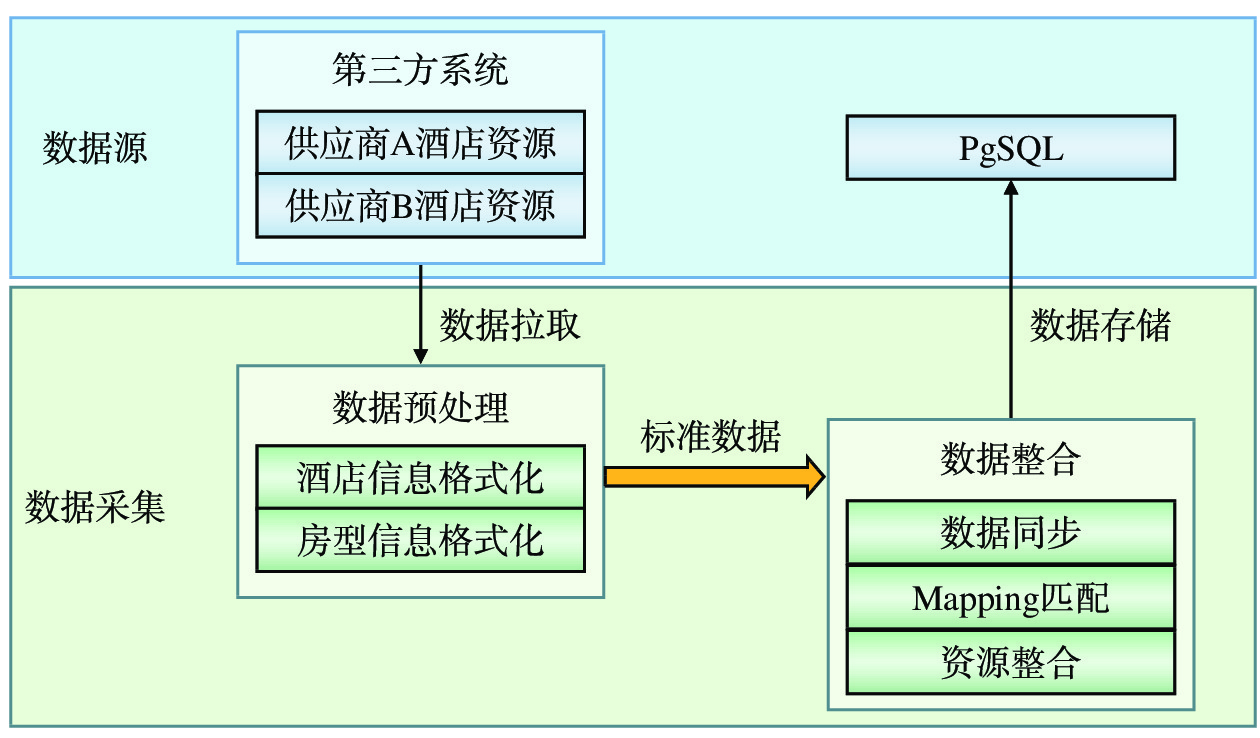 数据源

第三方系统

供应商A酒店资源

供应商B酒店资源

PgSQL

数据拉取

数据存储

数据采集

数据预处理

酒店信息格式化

房型信息格式化

标准数据

数据整合

数据同步

Mapping匹配

资源整合